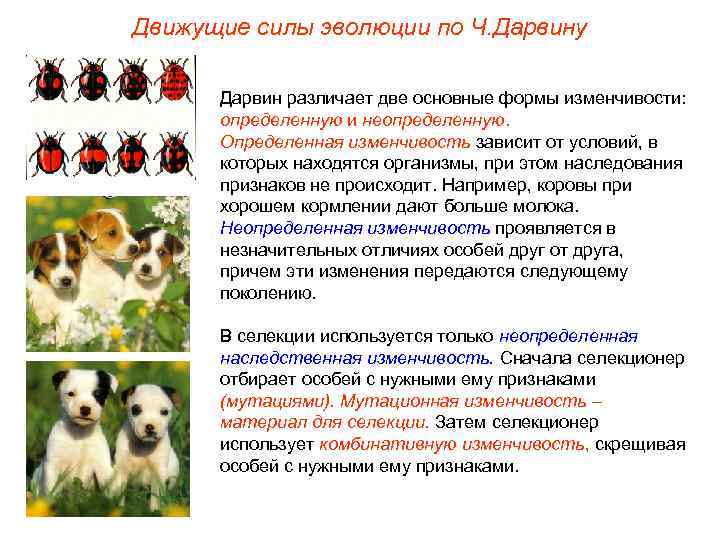 Движущие силы эволюции по Ч.Дарвину

Дарвин различает две основные формы изменчивости: определенную и неопределенную. Определенная изменчивость зависит от условий, в которых находятся организмы, при этом наследования признаков не происходит. Например, коровы при хорошем кормлении дают больше молока. Неопределенная изменчивость проявляется в незначительных отличиях особей друг от друга, причем эти изменения передаются следующему поколению.

В селекции используется только неопределенная наследственная изменчивость. Сначала селекционер отбирает особей с нужными ему признаками (мутациями). Мутационная изменчивость – материал для селекции. Затем селекционер использует комбинативную изменчивость, скрещивая особей с нужными ему признаками.